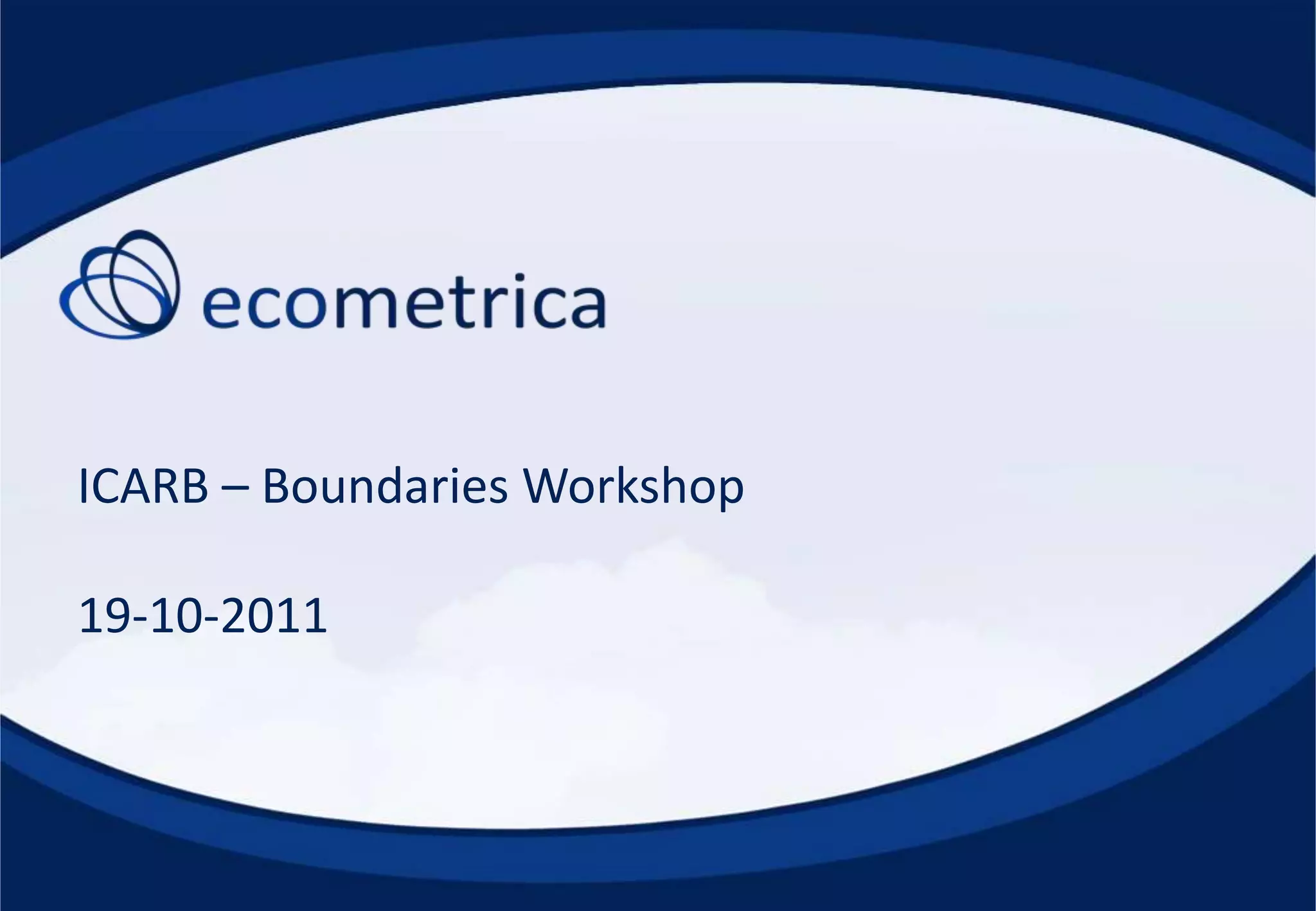 ecometrica

ICARB – Boundaries Workshop

19-10-2011